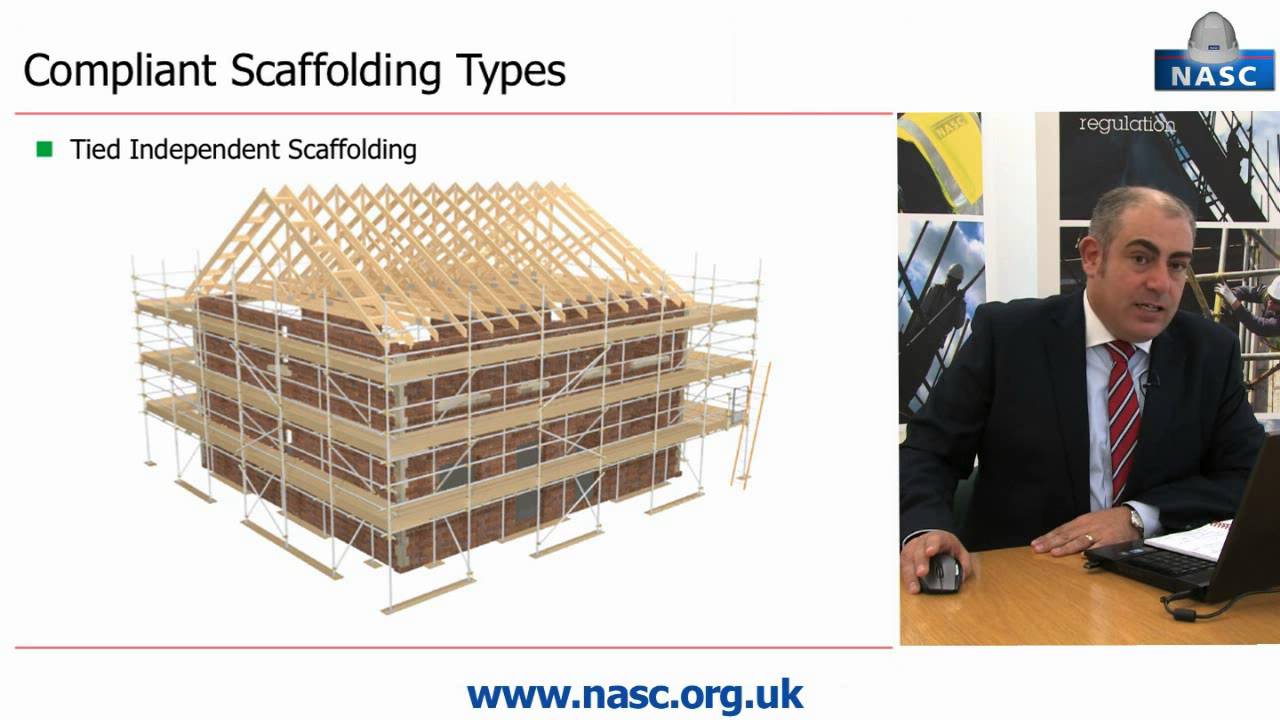 Compliant Scaffolding Types

NASC

Tied Independent Scaffolding

NASC

regulation

www.nasc.org.uk